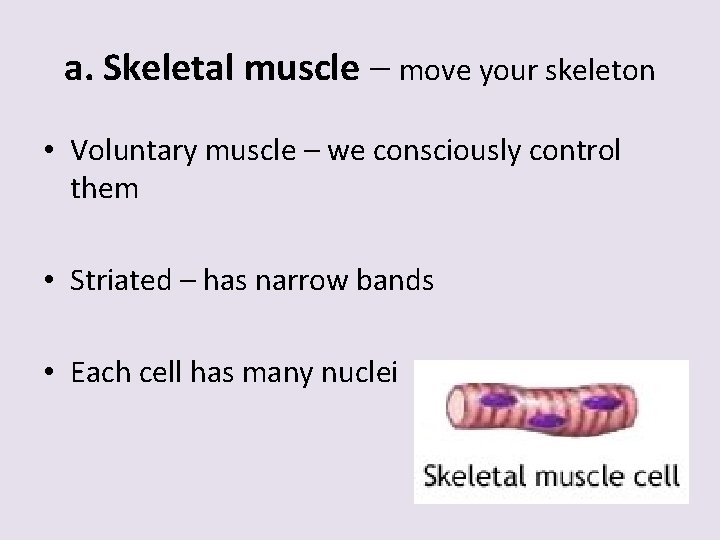 a. Skeletal muscle – move your skeleton

• Voluntary muscle – we consciously control them

• Striated – has narrow bands

• Each cell has many nuclei

Skeletal muscle cell